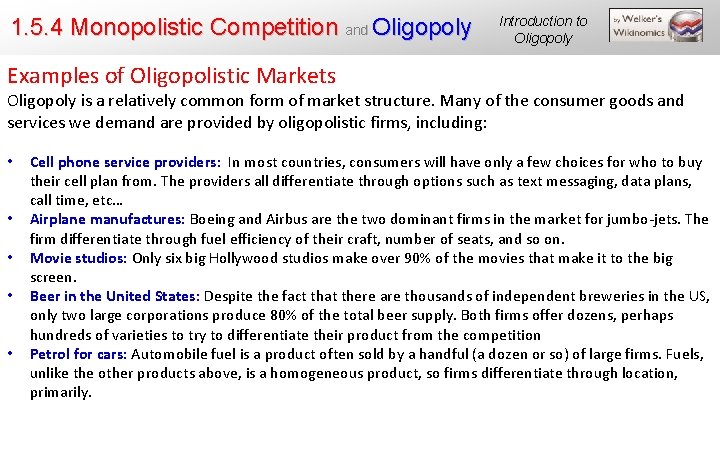 1.5.4 Monopolistic Competition and Oligopoly

Introduction to Oligopoly

by Welker's Wikinomics

Examples of Oligopolistic Markets

Oligopoly is a relatively common form of market structure. Many of the consumer goods and services we demand are provided by oligopolistic firms, including:

• Cell phone service providers: In most countries, consumers will have only a few choices for who to buy their cell plan from. The providers all differentiate through options such as text messaging, data plans, call time, etc…
• Airplane manufactures: Boeing and Airbus are the two dominant firms in the market for jumbo-jets. The firm differentiate through fuel efficiency of their craft, number of seats, and so on.
• Movie studios: Only six big Hollywood studios make over 90% of the movies that make it to the big screen.
• Beer in the United States: Despite the fact that there are thousands of independent breweries in the US, only two large corporations produce 80% of the total beer supply. Both firms offer dozens, perhaps hundreds of varieties to try to differentiate their product from the competition
• Petrol for cars: Automobile fuel is a product often sold by a handful (a dozen or so) of large firms. Fuels, unlike the other products above, is a homogeneous product, so firms differentiate through location, primarily.